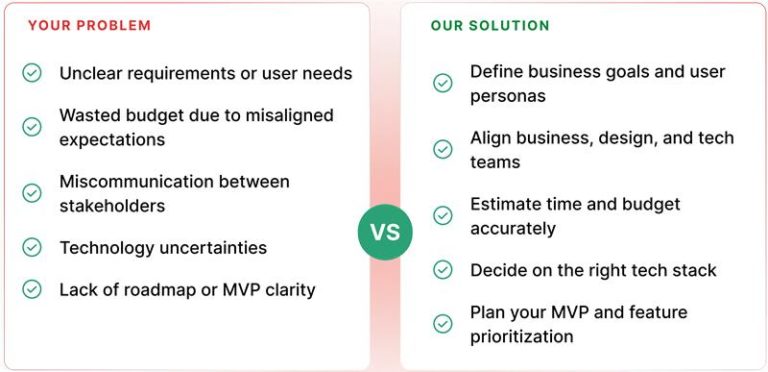 YOUR PROBLEM

Unclear requirements or user needs

Wasted budget due to misaligned expectations

Miscommunication between stakeholders

Technology uncertainties

Lack of roadmap or MVP clarity

VS

OUR SOLUTION

Define business goals and user personas

Align business, design, and tech teams

Estimate time and budget accurately

Decide on the right tech stack

Plan your MVP and feature prioritization